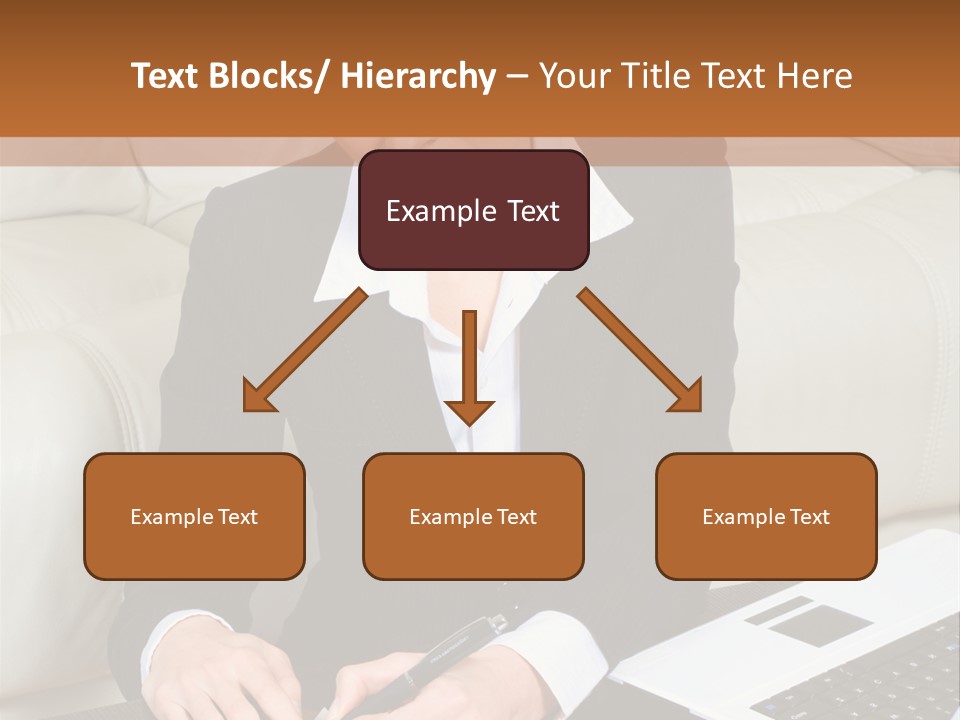 Text Blocks/ Hierarchy – Your Title Text Here

Example Text

Example Text

Example Text

Example Text